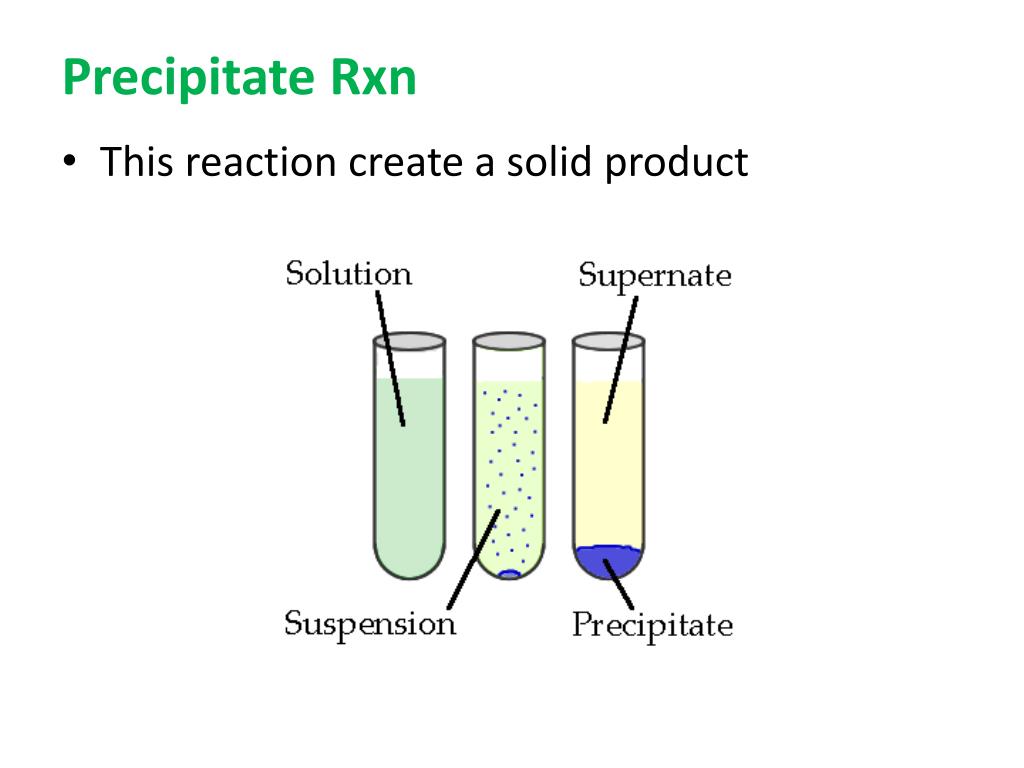 Precipitate Rxn

• This reaction create a solid product

Solution
Supernate
Suspension
Precipitate